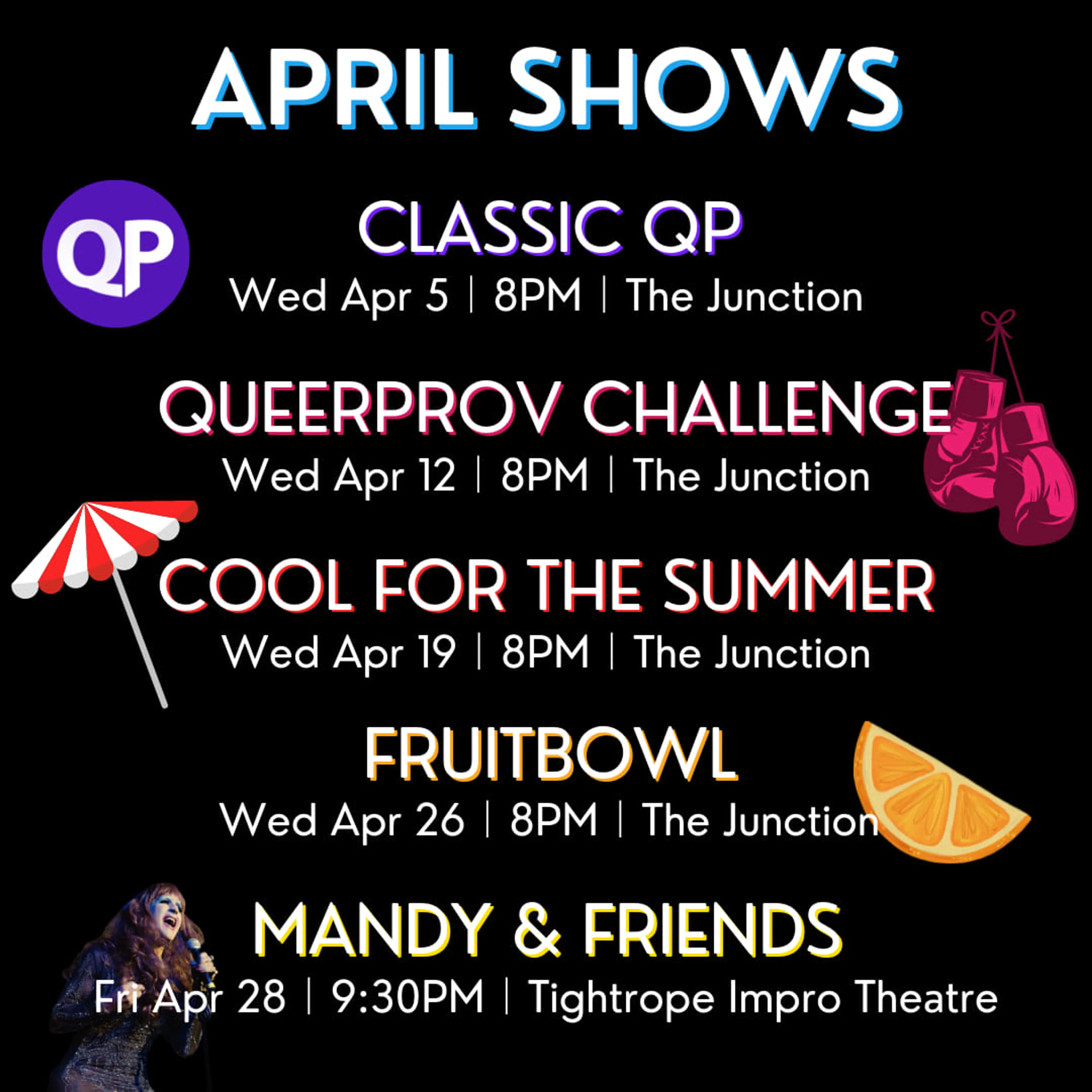 APRIL SHOWS

QP

CLASSIC QP
Wed Apr 5 | 8PM | The Junction

QUEERPROV CHALLENGE
Wed Apr 12 | 8PM | The Junction

COOL FOR THE SUMMER
Wed Apr 19 | 8PM | The Junction

FRUITBOWL
Wed Apr 26 | 8PM | The Junction

MANDY & FRIENDS
Fri Apr 28 | 9:30PM | Tightrope Impro Theatre